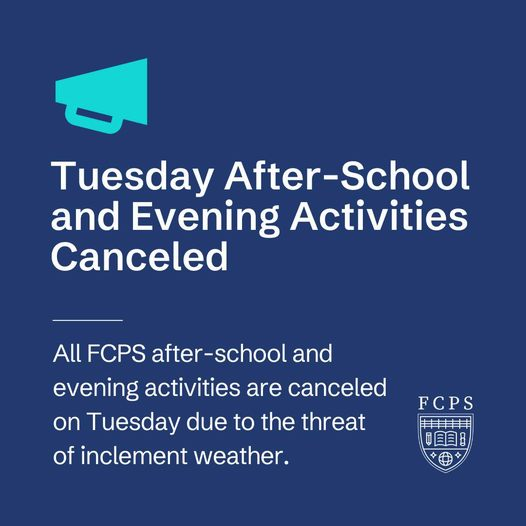 Tuesday After-School and Evening Activities Canceled

All FCPS after-school and evening activities are canceled on Tuesday due to the threat of inclement weather.

FCPS